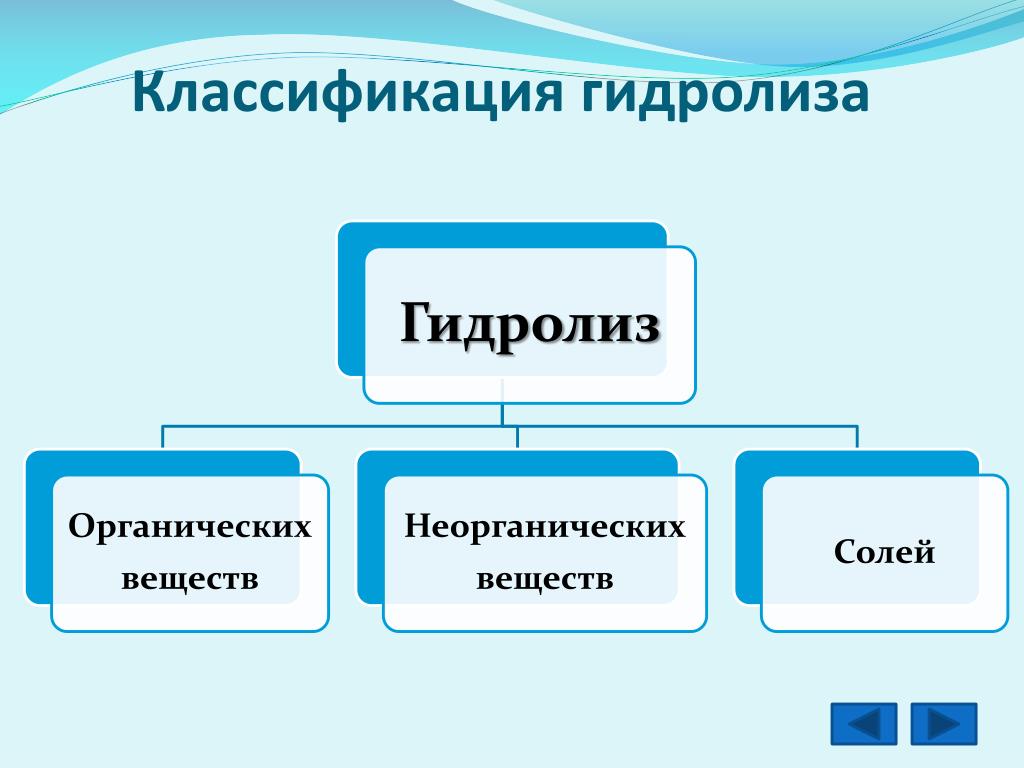 Классификация гидролиза

Гидролиз

Органических веществ

Неорганических веществ

Солей